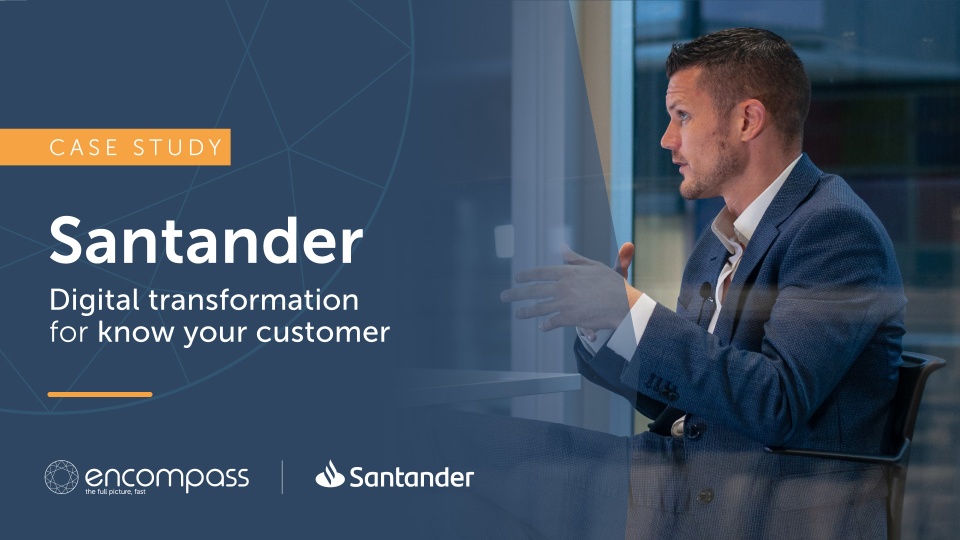 CASE STUDY

Santander

Digital transformation for know your customer

encompass
the full picture, fast

Santander